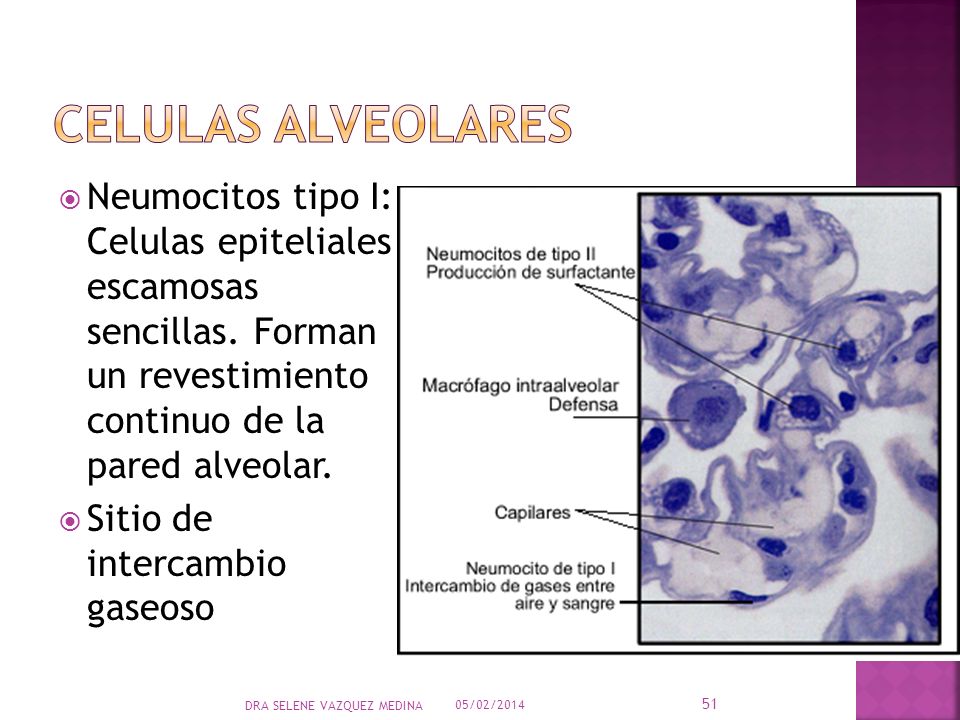 CELULAS ALVEOLARES

Neumocitos tipo I: Celulas epiteliales escamosas sencillas. Forman un revestimiento continuo de la pared alveolar.

Sitio de intercambio gaseoso

Neumocitos de tipo II
Producción de surfactante

Macrófago intraalveolar
Defensa

Capilares

Neumocito de tipo I
Intercambio de gases entre aire y sangre

DRA SELENE VAZQUEZ MEDINA 05/02/2014 51